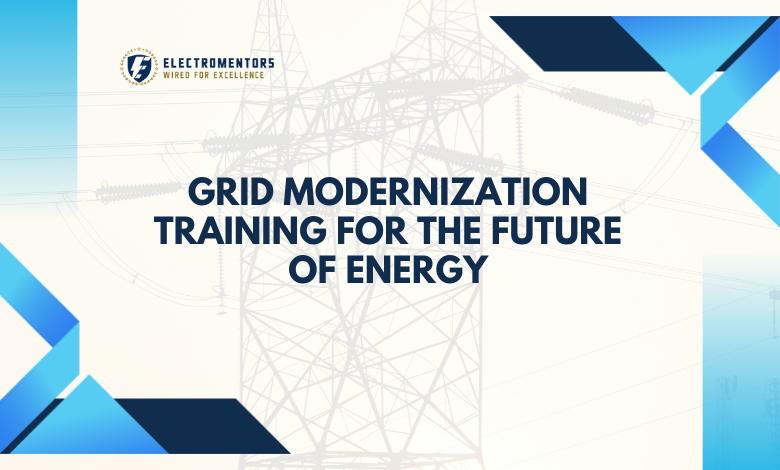 ELECTROMENTORS
WIRED FOR EXCELLENCE

GRID MODERNIZATION TRAINING FOR THE FUTURE OF ENERGY